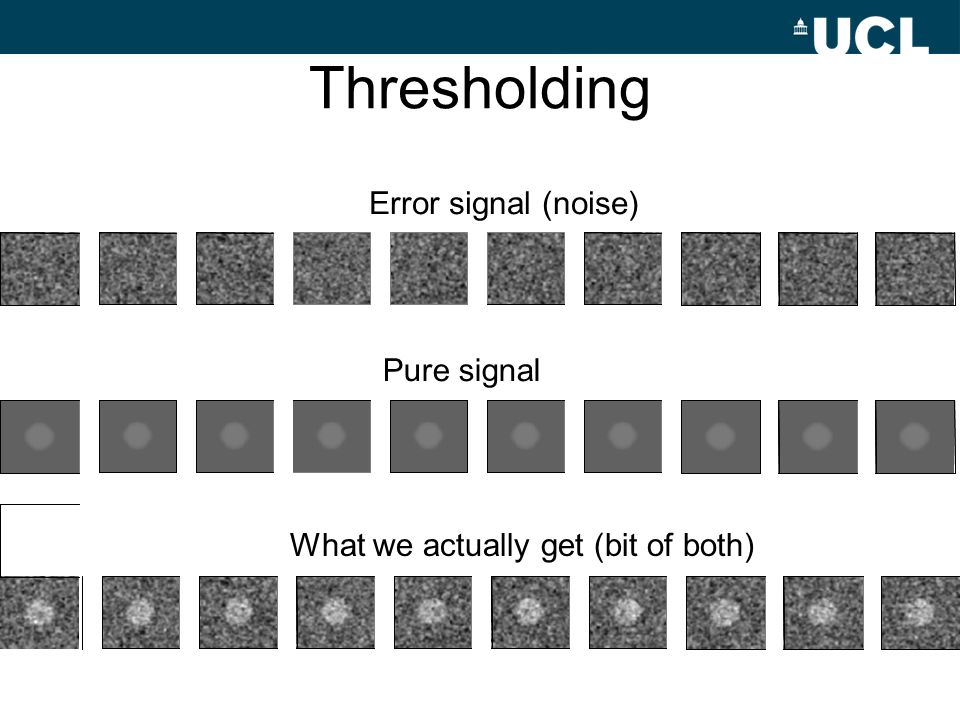 UCL

Thresholding

Error signal (noise)

Pure signal

What we actually get (bit of both)